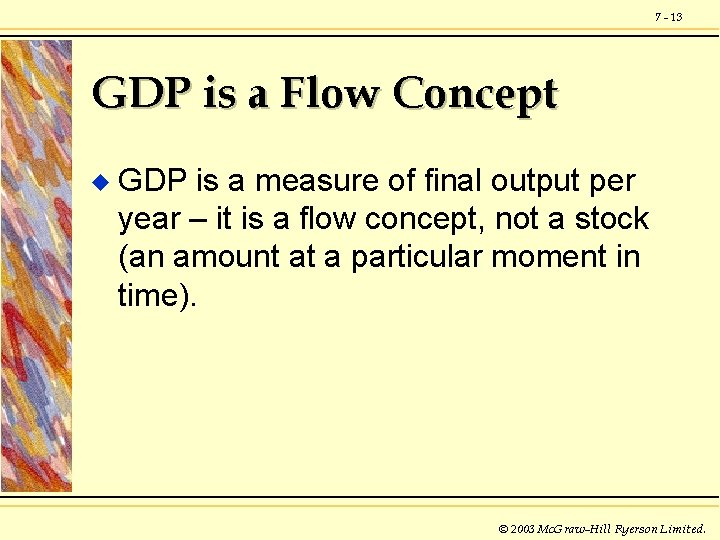 7 - 13

GDP is a Flow Concept

◆ GDP is a measure of final output per year – it is a flow concept, not a stock (an amount at a particular moment in time).

© 2003 McGraw-Hill Ryerson Limited.